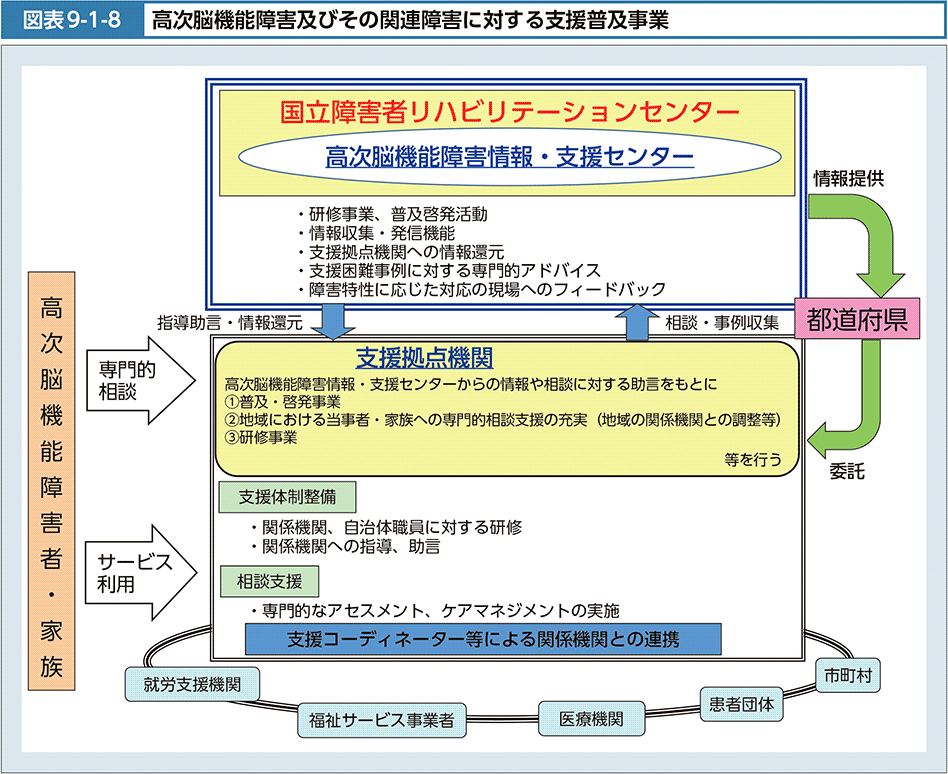 図表9-1-8　高次脳機能障害及びその関連障害に対する支援普及事業

国立障害者リハビリテーションセンター

高次脳機能障害情報・支援センター

・研修事業、普及啓発活動
・情報収集・発信機能
・支援拠点機関への情報還元
・支援困難事例に対する専門的アドバイス
・障害特性に応じた対応の現場へのフィードバック

情報提供

都道府県

委託

指導助言・情報還元

相談・事例収集

高次脳機能障害者・家族

専門的相談

サービス利用

支援拠点機関

高次脳機能障害情報・支援センターからの情報や相談に対する助言をもとに
①普及・啓発事業
②地域における当事者・家族への専門的相談支援の充実（地域の関係機関との調整等）
③研修事業

等を行う

支援体制整備

・関係機関、自治体職員に対する研修
・関係機関への指導、助言

相談支援

・専門的なアセスメント、ケアマネジメントの実施

支援コーディネーター等による関係機関との連携

就労支援機関

福祉サービス事業者

医療機関

患者団体

市町村